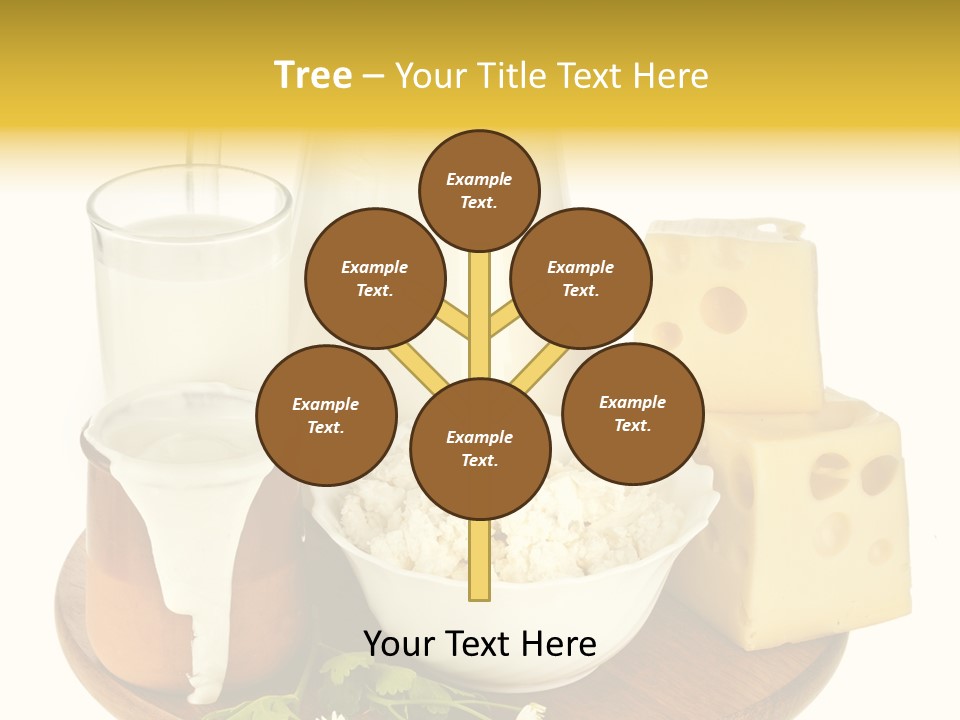 Tree – Your Title Text Here

Example Text.

Example Text.

Example Text.

Example Text.

Example Text.

Example Text.

Your Text Here